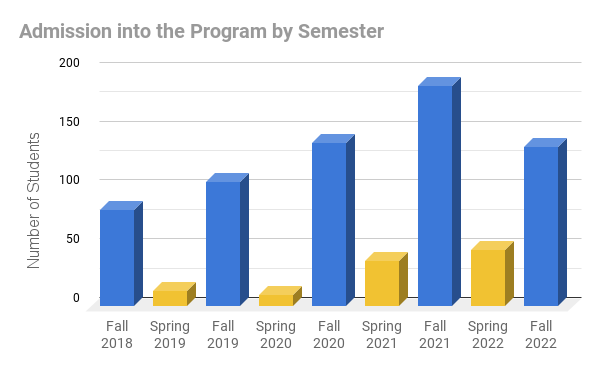 Admission into the Program by Semester

Number of Students

200
150
100
50
0

Fall 2018
Spring 2019
Fall 2019
Spring 2020
Fall 2020
Spring 2021
Fall 2021
Spring 2022
Fall 2022